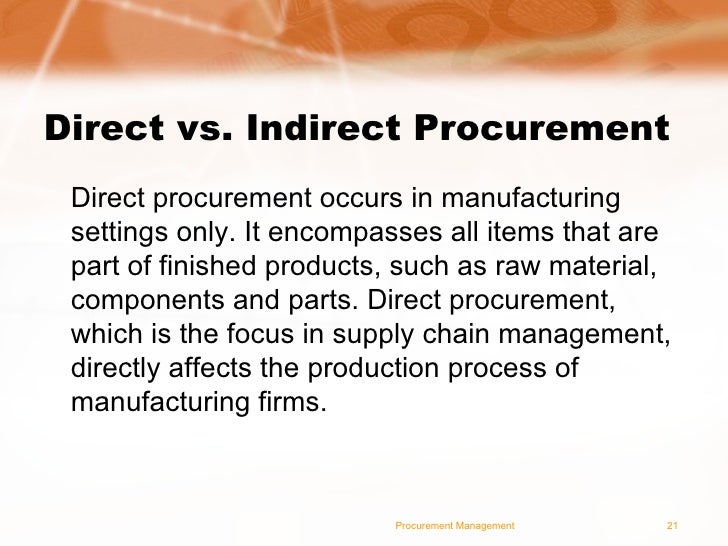 Direct vs. Indirect Procurement

Direct procurement occurs in manufacturing settings only. It encompasses all items that are part of finished products, such as raw material, components and parts. Direct procurement, which is the focus in supply chain management, directly affects the production process of manufacturing firms.

Procurement Management

21